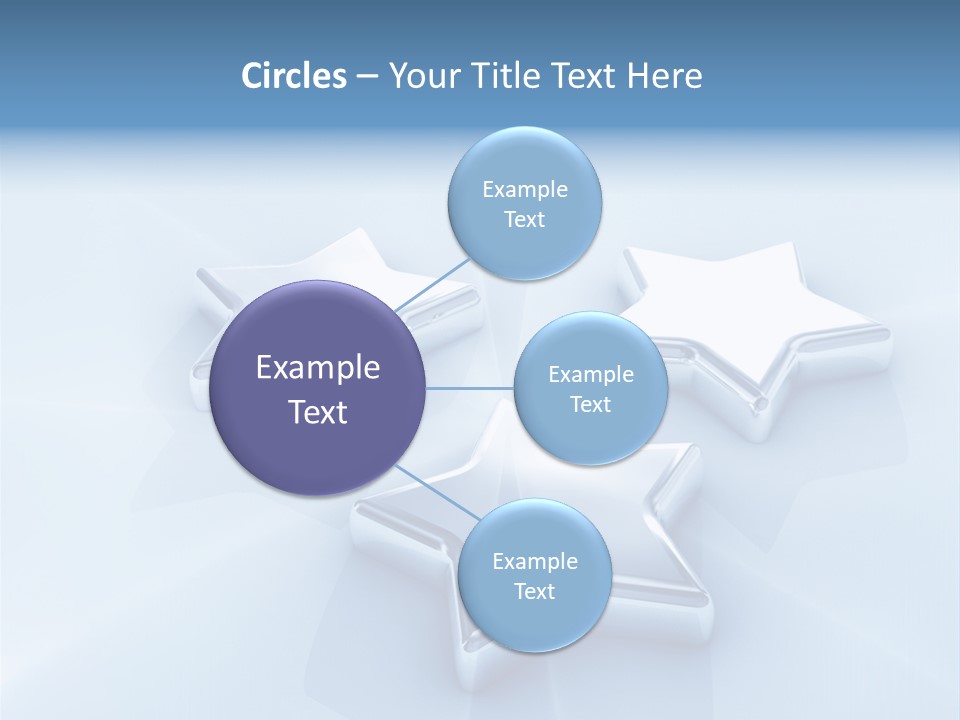 Circles – Your Title Text Here

Example Text

Example Text

Example Text

Example Text